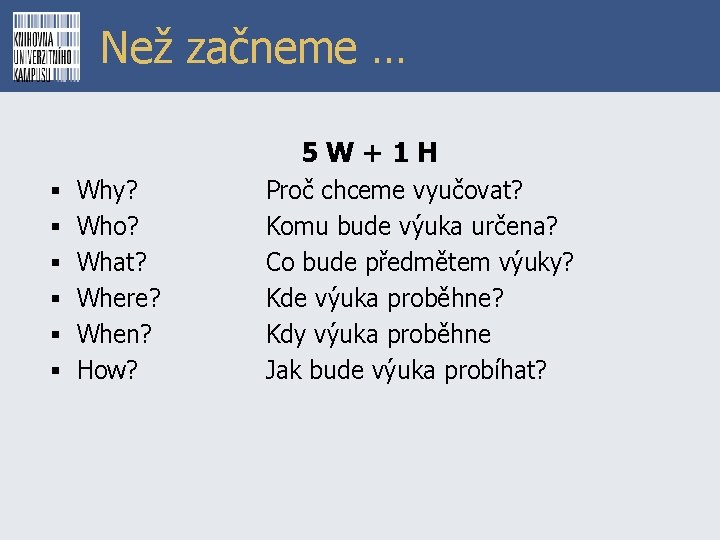 KNIHOVNA UNIVERZITNÍHO KAMPUSU

Než začneme …

5 W + 1 H

- Why? Proč chceme vyučovat?
- Who? Komu bude výuka určena?
- What? Co bude předmětem výuky?
- Where? Kde výuka proběhne?
- When? Kdy výuka proběhne
- How? Jak bude výuka probíhat?